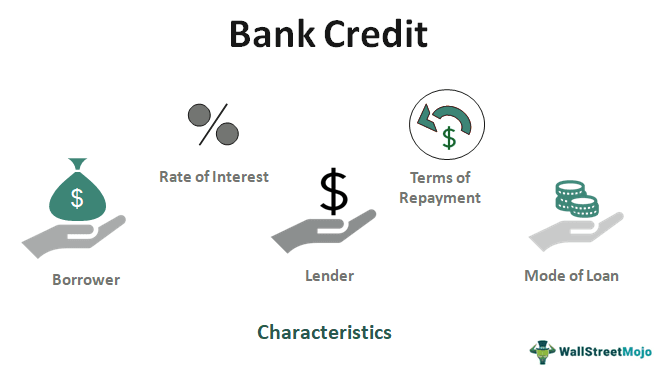 Bank Credit

%

Rate of Interest

$

Terms of Repayment

$

$

Borrower

Lender

Mode of Loan

Characteristics

WallStreetMojo